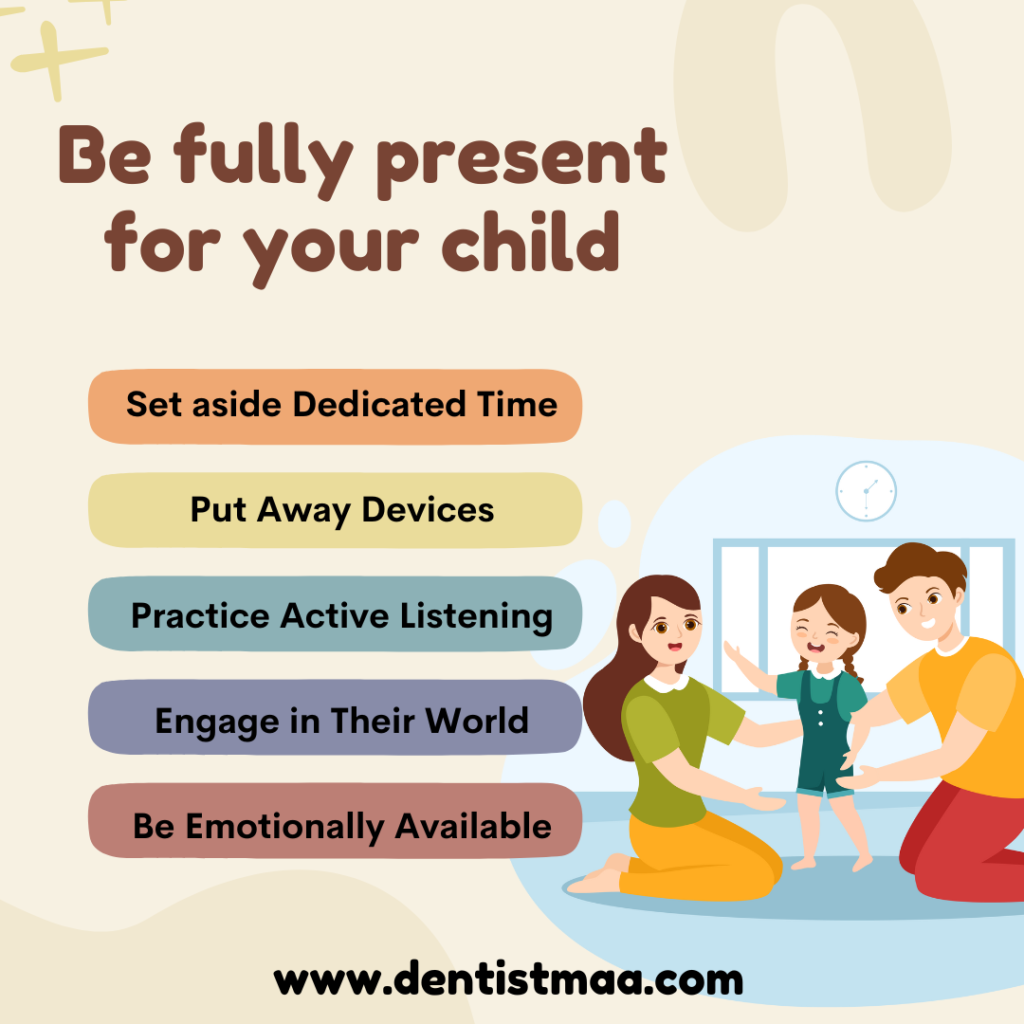 Be fully present for your child

Set aside Dedicated Time

Put Away Devices

Practice Active Listening

Engage in Their World

Be Emotionally Available

www.dentistmaa.com